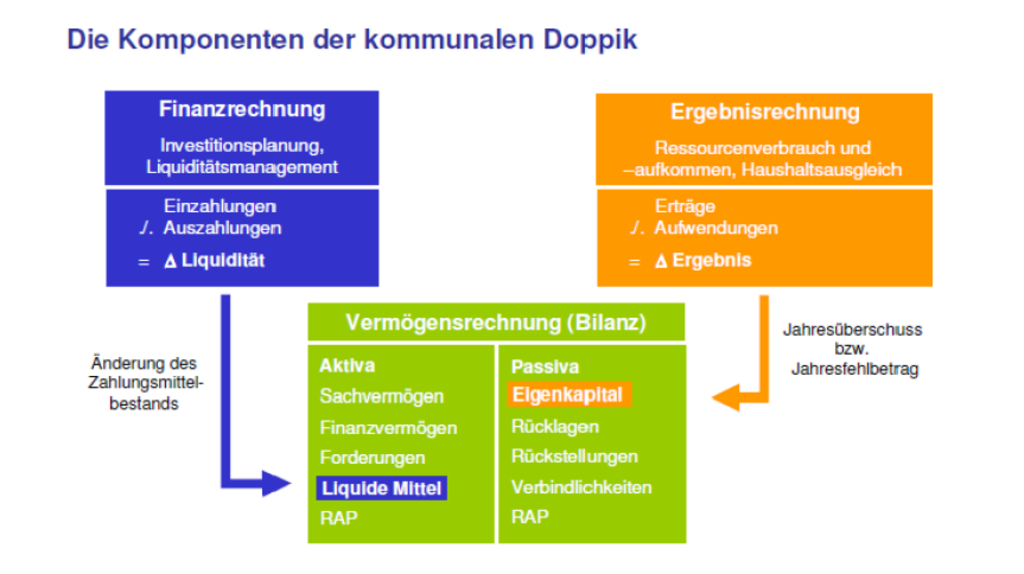 Die Komponenten der kommunalen Doppik

Finanzrechnung

Investitionsplanung, Liquiditätsmanagement

Einzahlungen
./. Auszahlungen
= Δ Liquidität

Ergebnisrechnung

Ressourcenverbrauch und –aufkommen, Haushaltsausgleich

Erträge
./. Aufwendungen
= Δ Ergebnis

Änderung des Zahlungsmittelbestands

Vermögensrechnung (Bilanz)

Aktiva
Sachvermögen
Finanzvermögen
Forderungen
Liquide Mittel
RAP

Passiva
Eigenkapital
Rücklagen
Rückstellungen
Verbindlichkeiten
RAP

Jahresüberschuss bzw. Jahresfehlbetrag